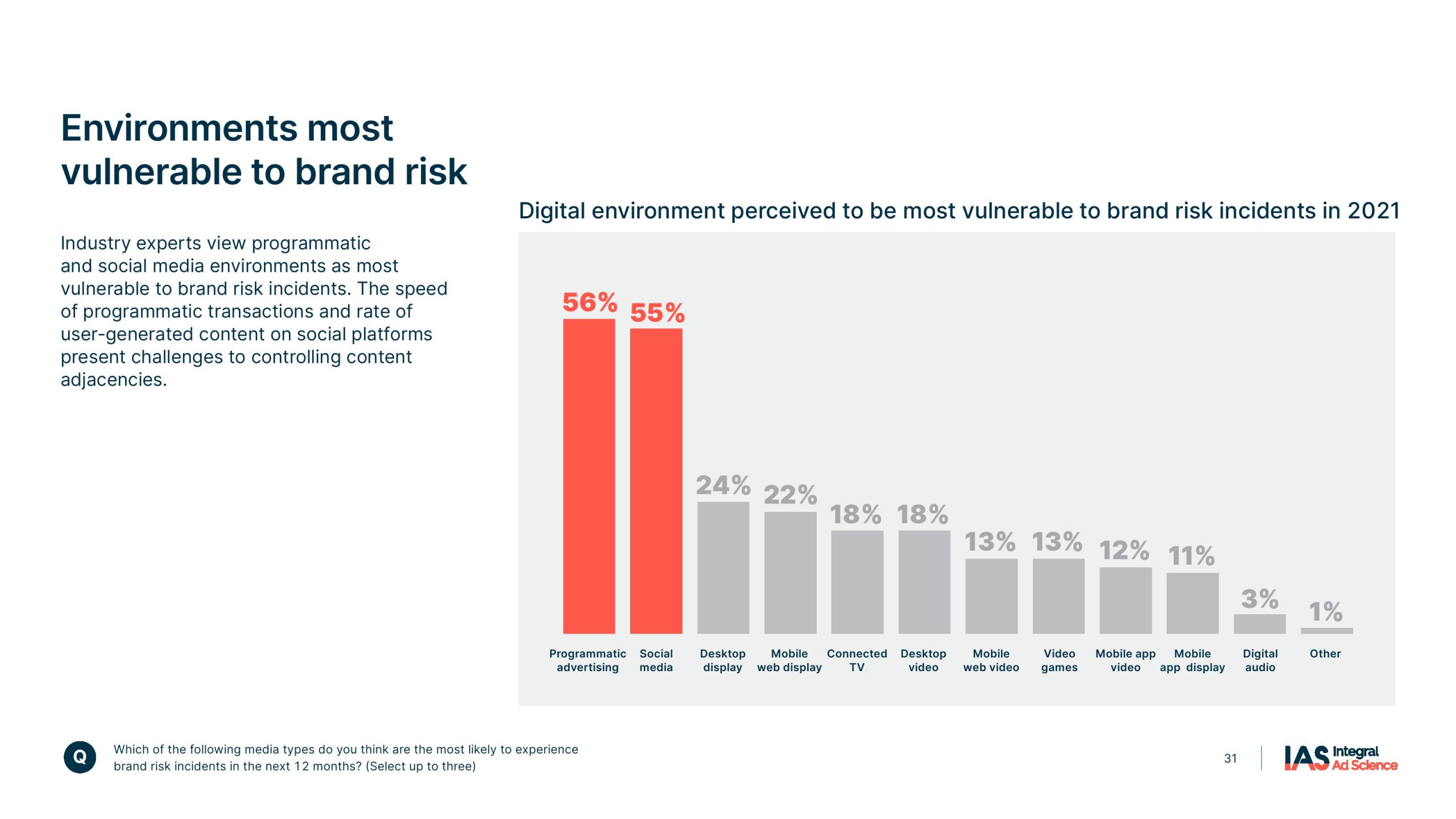 Environments most vulnerable to brand risk

Industry experts view programmatic and social media environments as most vulnerable to brand risk incidents. The speed of programmatic transactions and rate of user-generated content on social platforms present challenges to controlling content adjacencies.

Digital environment perceived to be most vulnerable to brand risk incidents in 2021

56%
55%
24%
22%
18%
18%
13%
13%
12%
11%
3%
1%

Programmatic advertising
Social media
Desktop display
Mobile web display
Connected TV
Desktop video
Mobile web video
Video games
Mobile app video
Mobile app display
Digital audio
Other

Q

Which of the following media types do you think are the most likely to experience brand risk incidents in the next 12 months? (Select up to three)

31

IAS Integral Ad Science